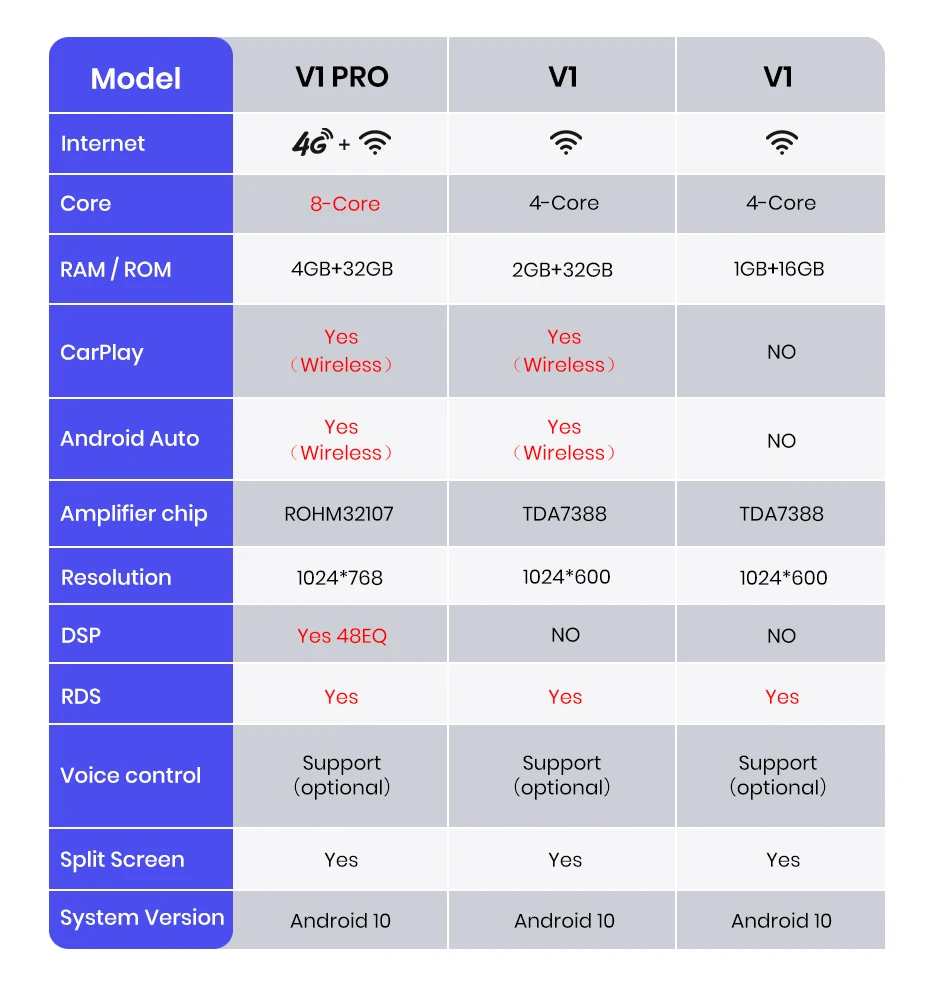 | Model | V1 PRO | V1 | V1 |
|---|---|---|---|
| Internet | 4G + | | |
| Core | 8-Core | 4-Core | 4-Core |
| RAM / ROM | 4GB+32GB | 2GB+32GB | 1GB+16GB |
| CarPlay | Yes （Wireless） | Yes （Wireless） | NO |
| Android Auto | Yes （Wireless） | Yes （Wireless） | NO |
| Amplifier chip | ROHM32107 | TDA7388 | TDA7388 |
| Resolution | 1024*768 | 1024*600 | 1024*600 |
| DSP | Yes 48EQ | NO | NO |
| RDS | Yes | Yes | Yes |
| Voice control | Support (optional) | Support (optional) | Support (optional) |
| Split Screen | Yes | Yes | Yes |
| System Version | Android 10 | Android 10 | Android 10 |